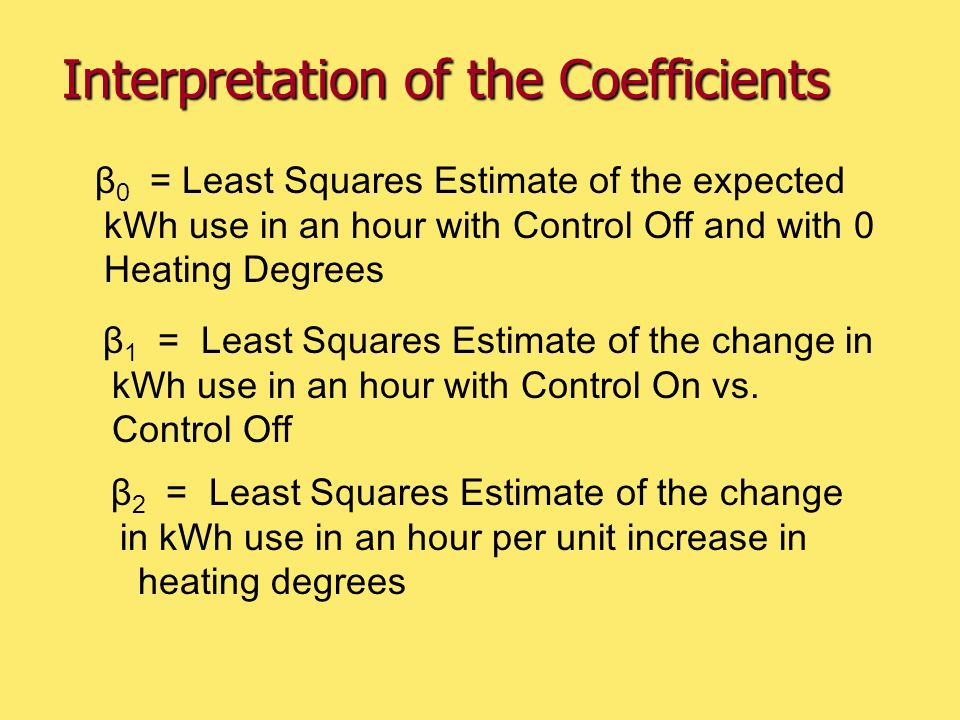 Interpretation of the Coefficients

$\beta_0$ = Least Squares Estimate of the expected kWh use in an hour with Control Off and with 0 Heating Degrees

$\beta_1$ = Least Squares Estimate of the change in kWh use in an hour with Control On vs. Control Off

$\beta_2$ = Least Squares Estimate of the change in kWh use in an hour per unit increase in heating degrees